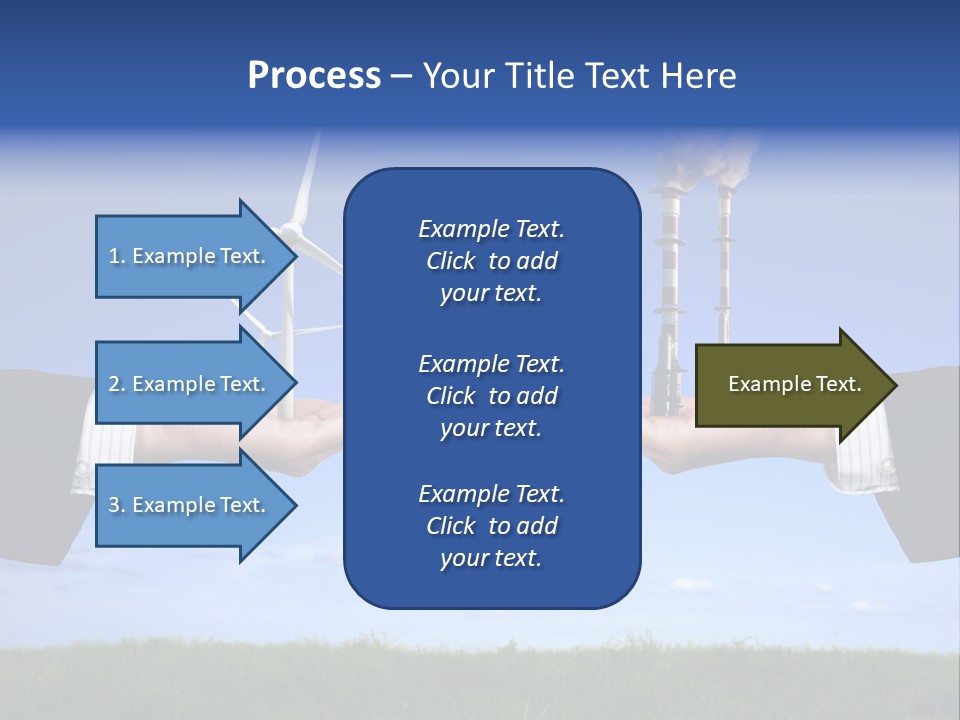 Process – Your Title Text Here

1. Example Text.

2. Example Text.

3. Example Text.

Example Text. Click to add your text.

Example Text. Click to add your text.

Example Text. Click to add your text.

Example Text.